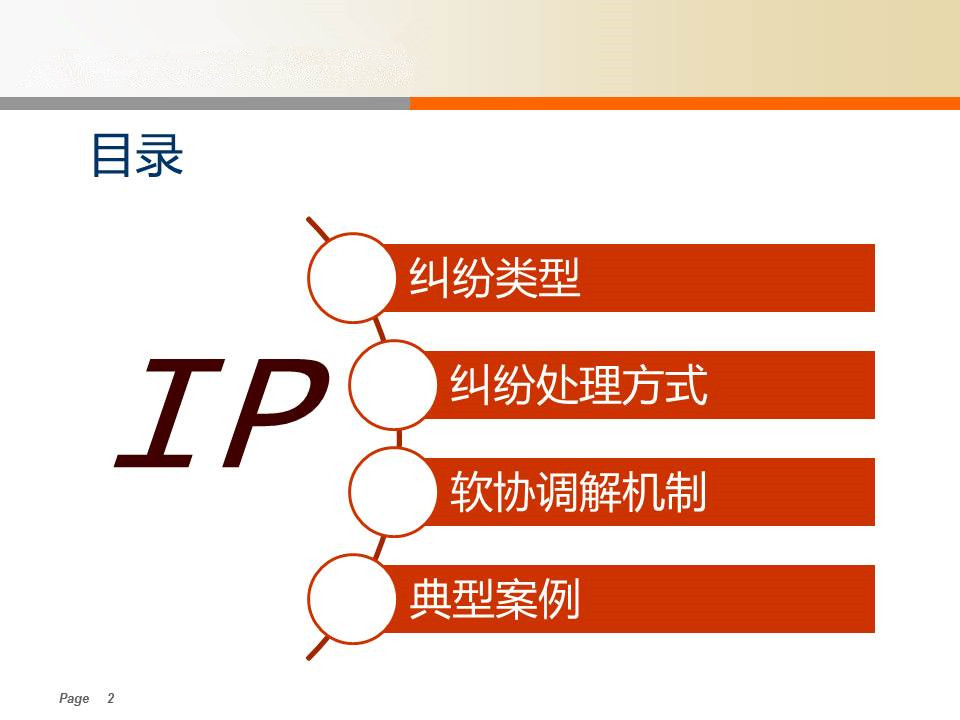 目录

IP

纠纷类型

纠纷处理方式

软协调解机制

典型案例

Page 2